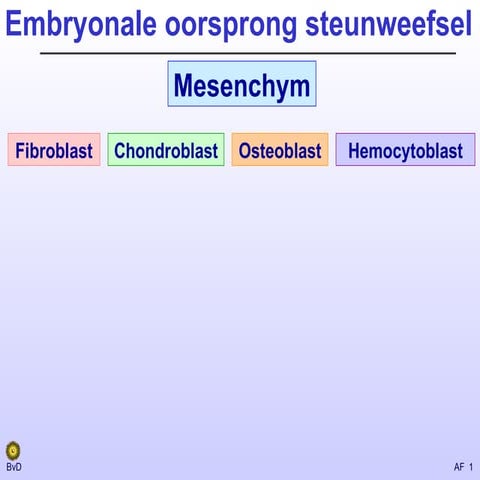 Embryonale oorsprong steunweefsel

Mesenchym

Fibroblast

Chondroblast

Osteoblast

Hemocytoblast

BvD

AF 1